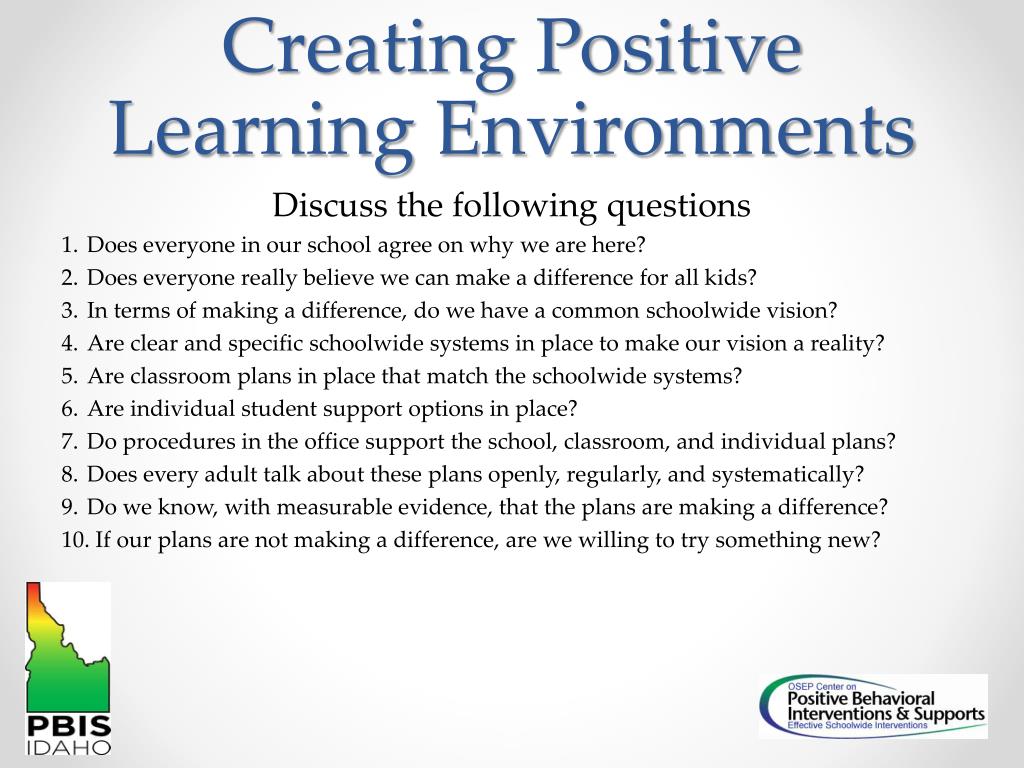 Creating Positive Learning Environments

Discuss the following questions

1. Does everyone in our school agree on why we are here?
2. Does everyone really believe we can make a difference for all kids?
3. In terms of making a difference, do we have a common schoolwide vision?
4. Are clear and specific schoolwide systems in place to make our vision a reality?
5. Are classroom plans in place that match the schoolwide systems?
6. Are individual student support options in place?
7. Do procedures in the office support the school, classroom, and individual plans?
8. Does every adult talk about these plans openly, regularly, and systematically?
9. Do we know, with measurable evidence, that the plans are making a difference?
10. If our plans are not making a difference, are we willing to try something new?

PBIS
IDAHO

OSEP Center on
Positive Behavioral
Interventions & Supports
Effective Schoolwide Interventions